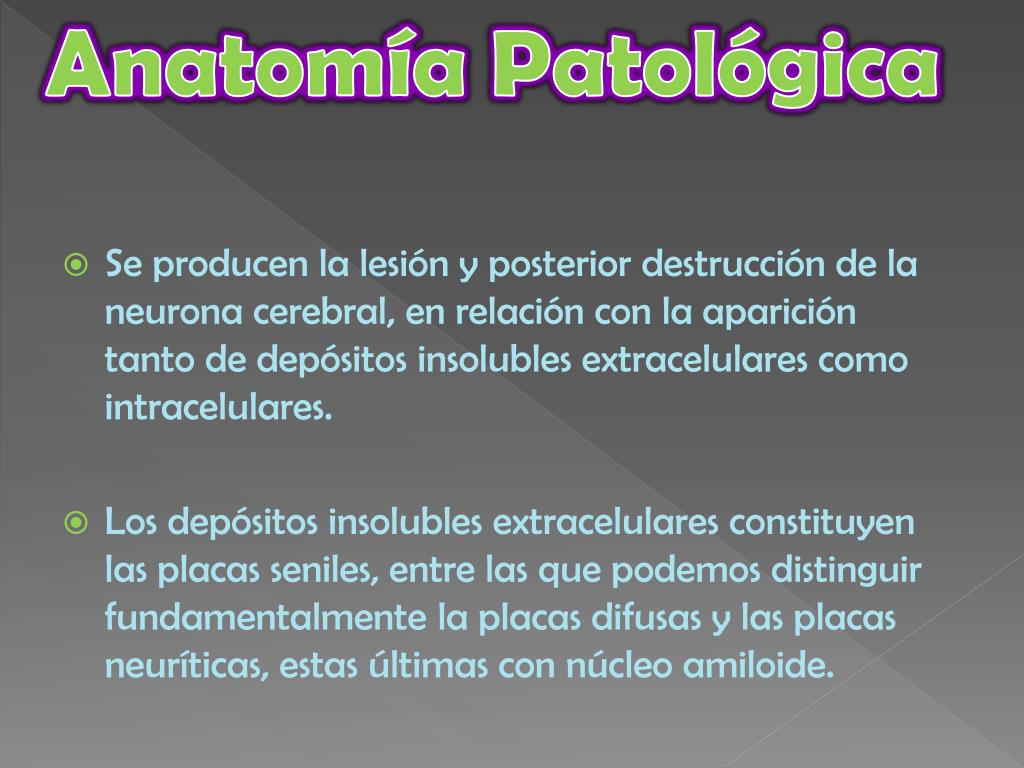 Anatomía Patológica

Se producen la lesión y posterior destrucción de la neurona cerebral, en relación con la aparición tanto de depósitos insolubles extracelulares como intracelulares.

Los depósitos insolubles extracelulares constituyen las placas seniles, entre las que podemos distinguir fundamentalmente la placas difusas y las placas neuríticas, estas últimas con núcleo amiloide.